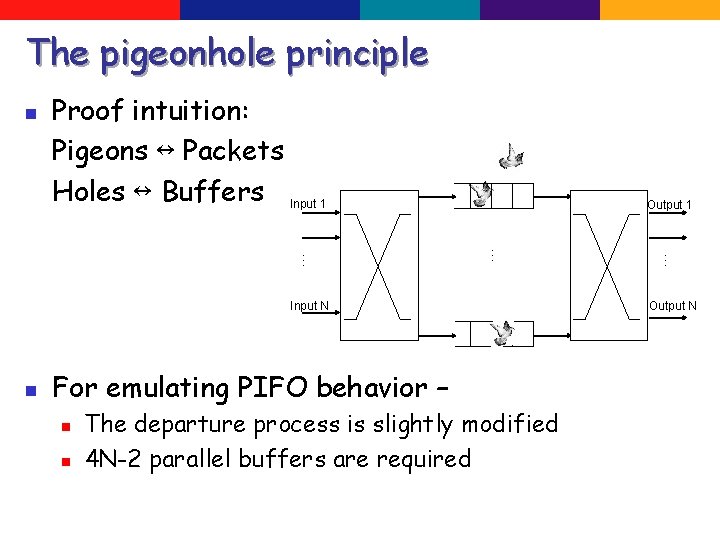 The pigeonhole principle

Proof intuition:
Pigeons ↔ Packets
Holes ↔ Buffers

Input 1
⋮
Input N

⋮

Output 1
⋮
Output N

For emulating PIFO behavior –
The departure process is slightly modified
4N-2 parallel buffers are required